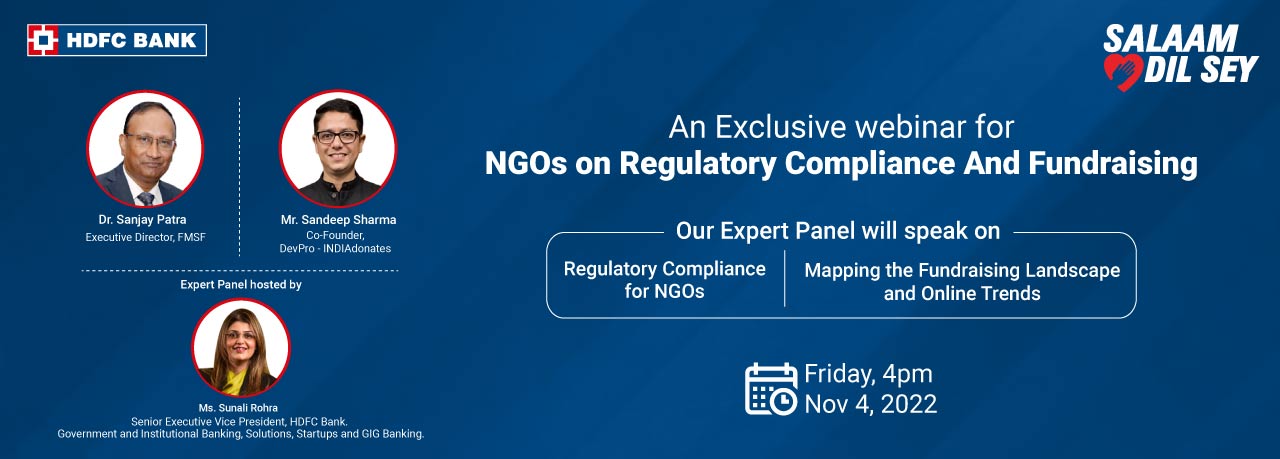 HDFC BANK

SALAAM DIL SEY

Dr. Sanjay Patra
Executive Director, FMSF

Mr. Sandeep Sharma
Co-Founder, DevPro - INDIAdonates

Expert Panel hosted by

Ms. Sunali Rohra
Senior Executive Vice President, HDFC Bank.
Government and Institutional Banking, Solutions, Startups and GIG Banking.

An Exclusive webinar for
NGOs on Regulatory Compliance And Fundraising

Our Expert Panel will speak on

Regulatory Compliance for NGOs

Mapping the Fundraising Landscape and Online Trends

Friday, 4pm
Nov 4, 2022